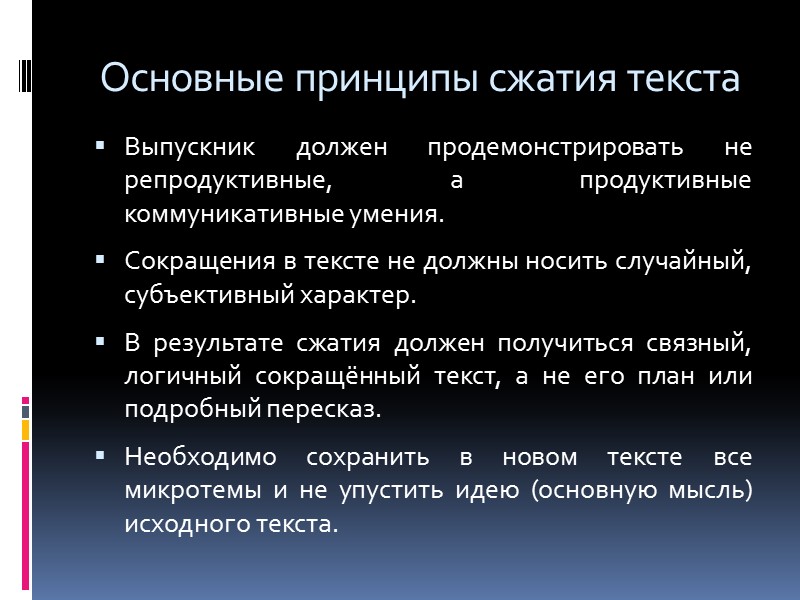 Основные принципы сжатия текста

▪ Выпускник должен продемонстрировать не репродуктивные, а продуктивные коммуникативные умения.

▪ Сокращения в тексте не должны носить случайный, субъективный характер.

▪ В результате сжатия должен получиться связный, логичный сокращённый текст, а не его план или подробный пересказ.

▪ Необходимо сохранить в новом тексте все микротемы и не упустить идею (основную мысль) исходного текста.